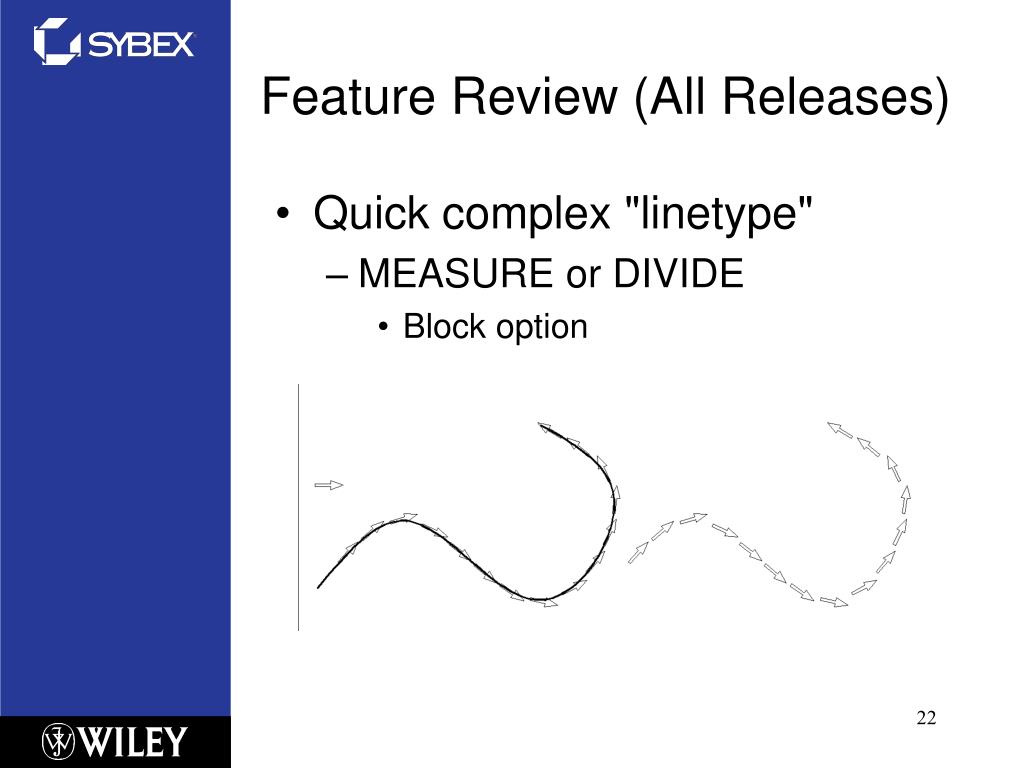 SYBEX

Feature Review (All Releases)

• Quick complex "linetype"
– MEASURE or DIVIDE
• Block option

WILEY

22